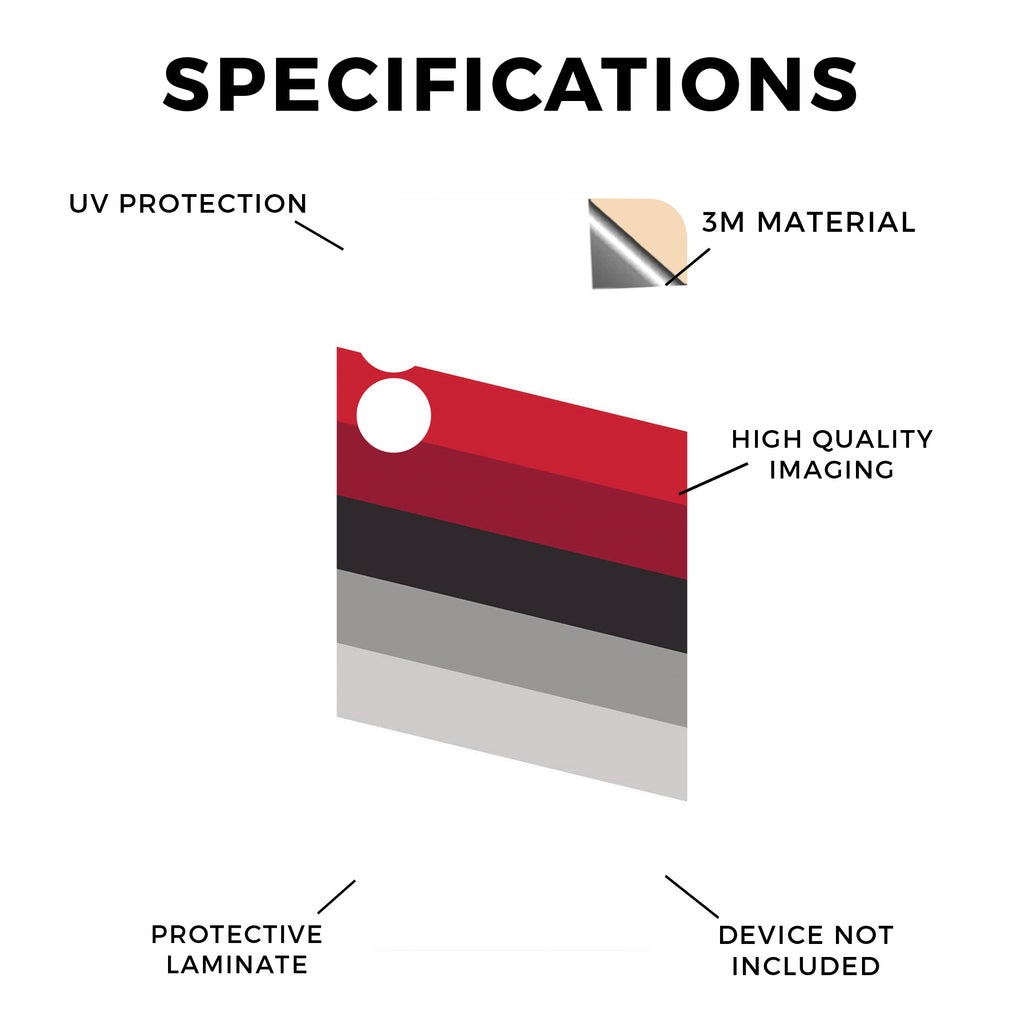 SPECIFICATIONS

UV PROTECTION

3M MATERIAL

HIGH QUALITY IMAGING

PROTECTIVE LAMINATE

DEVICE NOT INCLUDED